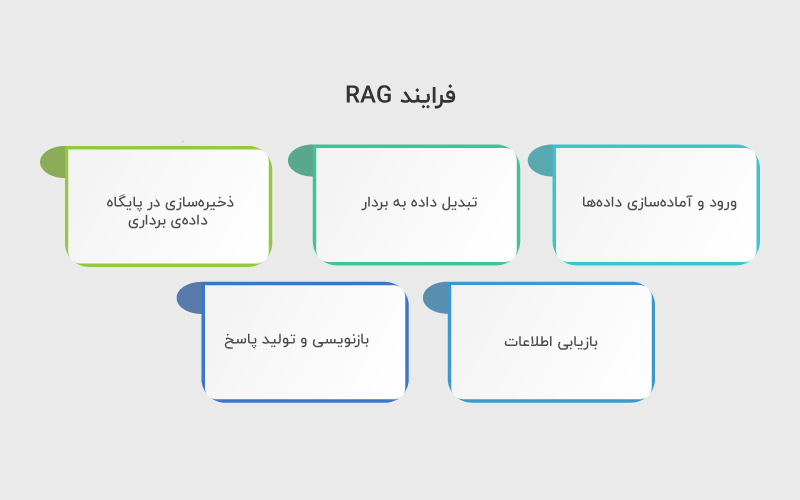 فرایند RAG

ورود و آماده‌سازی داده‌ها

تبدیل داده به بردار

ذخیره‌سازی در پایگاه داده‌ی برداری

بازیابی اطلاعات

بازنویسی و تولید پاسخ